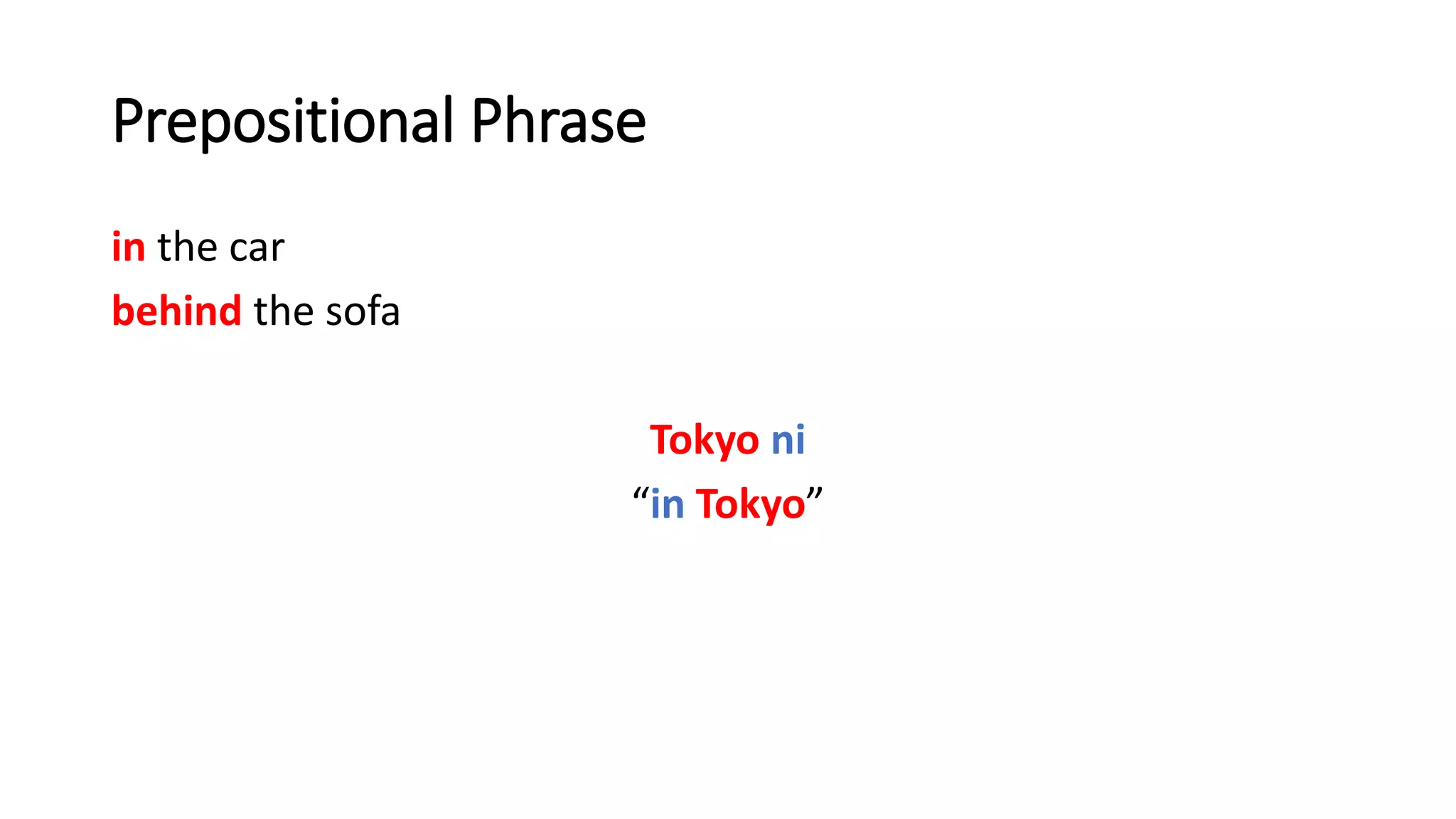 Prepositional Phrase

in the car

behind the sofa

Tokyo ni

“in Tokyo”